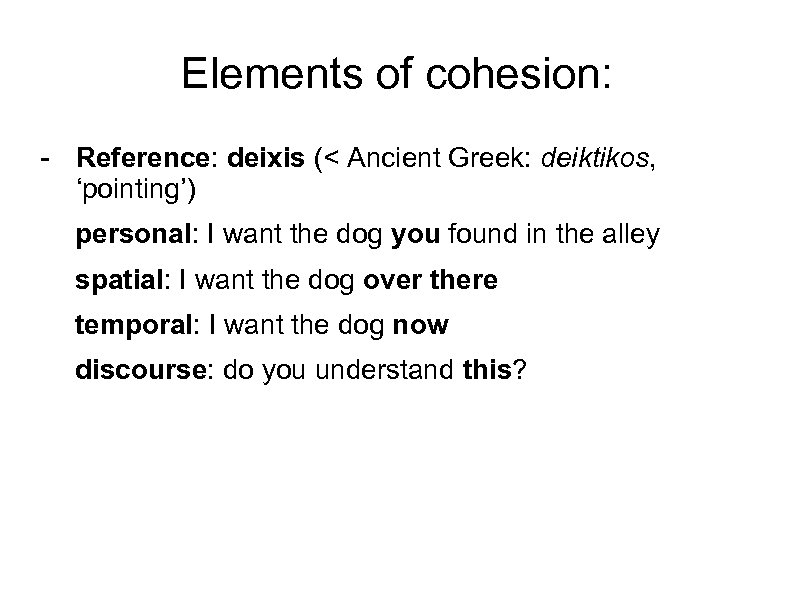 Elements of cohesion:

- Reference: deixis (< Ancient Greek: deiktikos, ‘pointing’)

personal: I want the dog you found in the alley

spatial: I want the dog over there

temporal: I want the dog now

discourse: do you understand this?